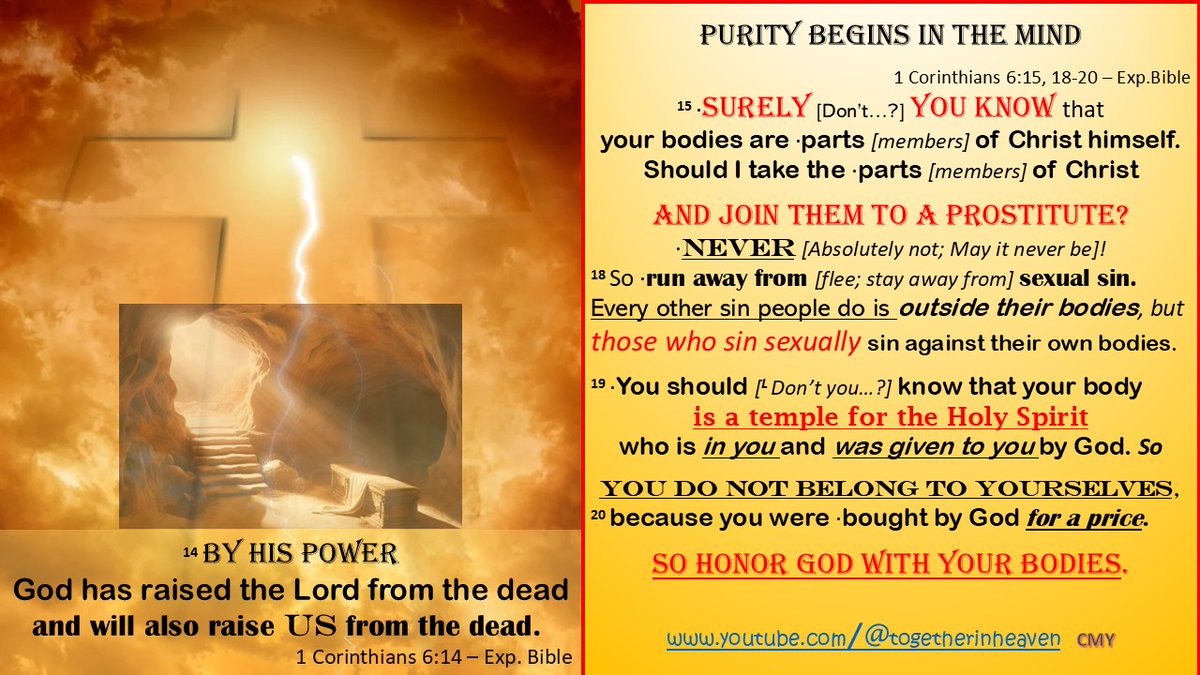 $^{14}$ BY HIS POWER
God has raised the Lord from the dead and will also raise US from the dead.
1 Corinthians 6:14 – Exp. Bible

PURITY BEGINS IN THE MIND
1 Corinthians 6:15, 18-20 – Exp.Bible

$^{15}$ ·SURELY [Don't...?] YOU KNOW that your bodies are ·parts [members] of Christ himself. Should I take the ·parts [members] of Christ

AND JOIN THEM TO A PROSTITUTE?
·NEVER [Absolutely not; May it never be]!

$^{18}$ So ·run away from [flee; stay away from] sexual sin. Every other sin people do is outside their bodies, but those who sin sexually sin against their own bodies.

$^{19}$ ·You should [$^{L}$ Don't you...?] know that your body is a temple for the Holy Spirit who is in you and was given to you by God. So

YOU DO NOT BELONG TO YOURSELVES,
$^{20}$ because you were ·bought by God for a price.

SO HONOR GOD WITH YOUR BODIES.

www.youtube.com/@togetherinheaven CMY